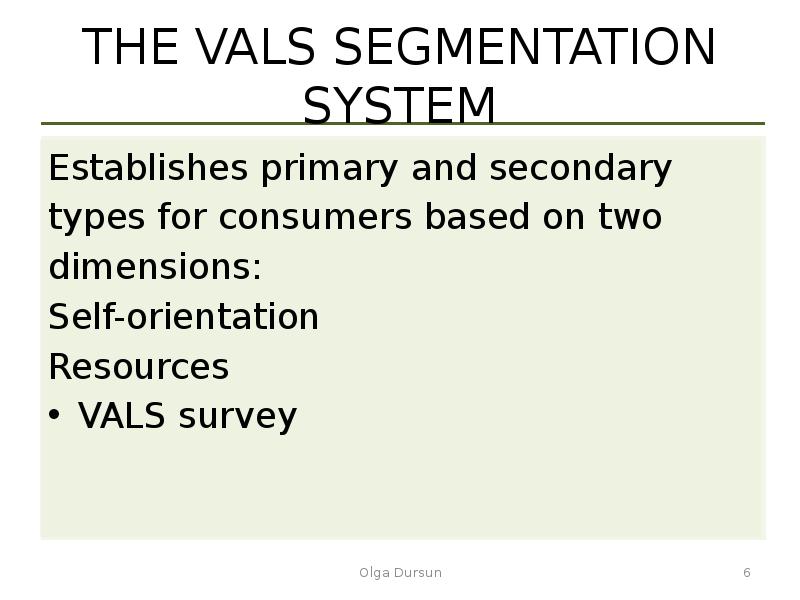 THE VALS SEGMENTATION SYSTEM

Establishes primary and secondary types for consumers based on two dimensions:
Self-orientation
Resources
• VALS survey

Olga Dursun

6